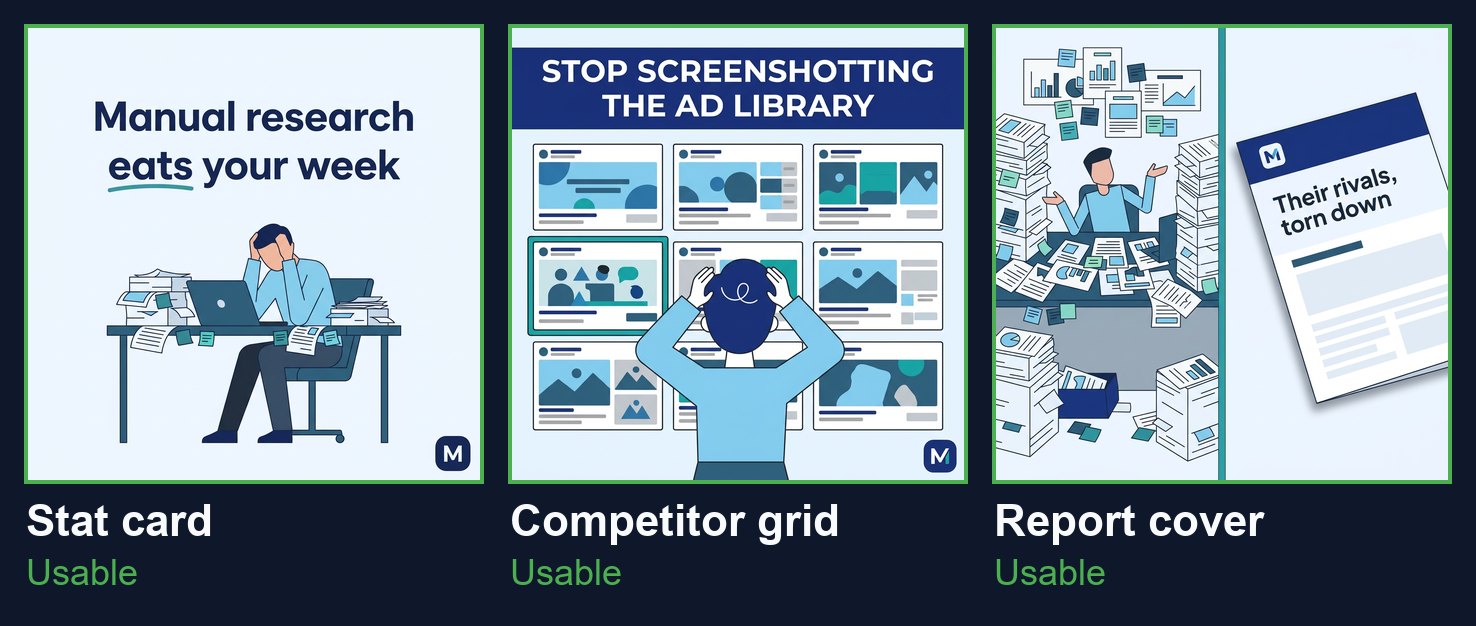 Manual research eats your week

M

Stat card
Usable

STOP SCREENSHOTTING THE AD LIBRARY

M

Competitor grid
Usable

M

Their rivals, torn down

Report cover
Usable